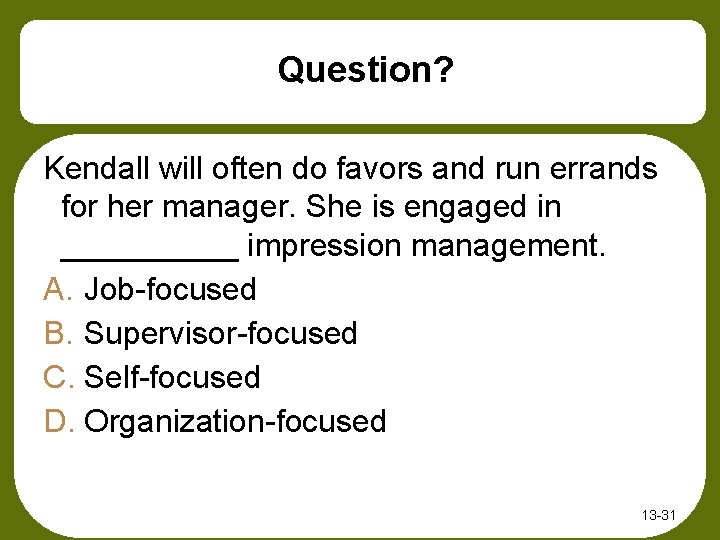 Question?

Kendall will often do favors and run errands for her manager. She is engaged in __________ impression management.

A. Job-focused
B. Supervisor-focused
C. Self-focused
D. Organization-focused

13-31